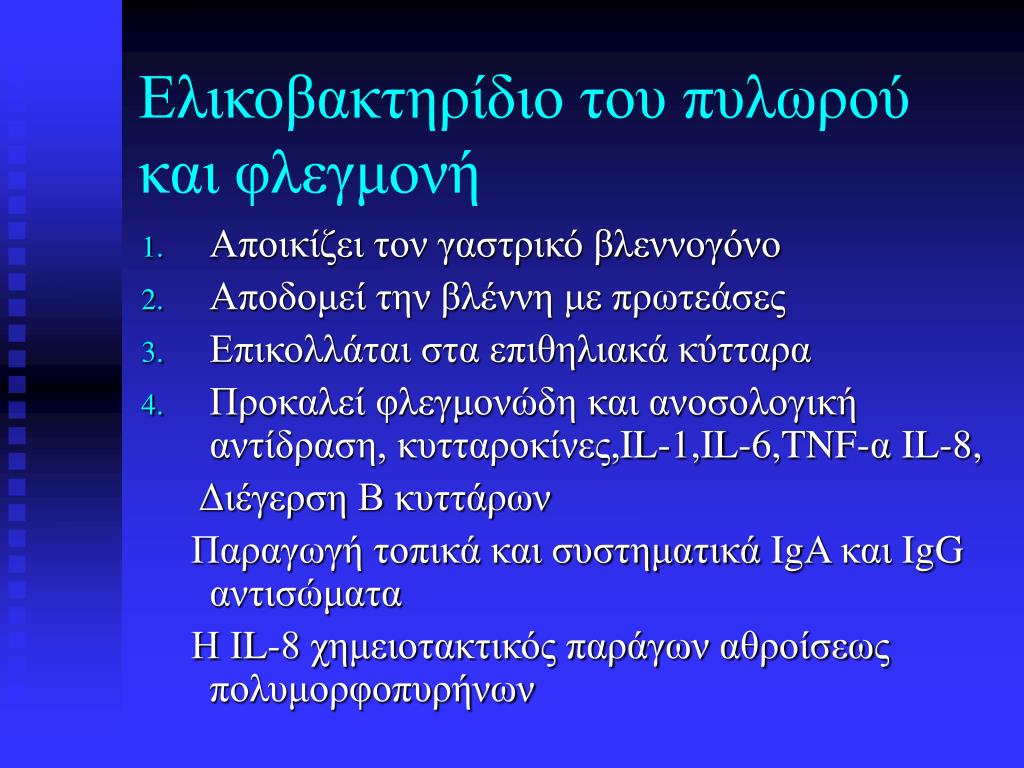 Ελικοβακτηρίδιο του πυλωρού και φλεγμονή

1. Αποικίζει τον γαστρικό βλεννογόνο
2. Αποδομεί την βλέννη με πρωτεάσες
3. Επικολλάται στα επιθηλιακά κύτταρα
4. Προκαλεί φλεγμονώδη και ανοσολογική αντίδραση, κυτταροκίνες,IL-1,IL-6,TNF-α IL-8,

Διέγερση Β κυττάρων

Παραγωγή τοπικά και συστηματικά IgA και IgG αντισώματα

Η IL-8 χημειοτακτικός παράγων αθροίσεως πολυμορφοπυρήνων